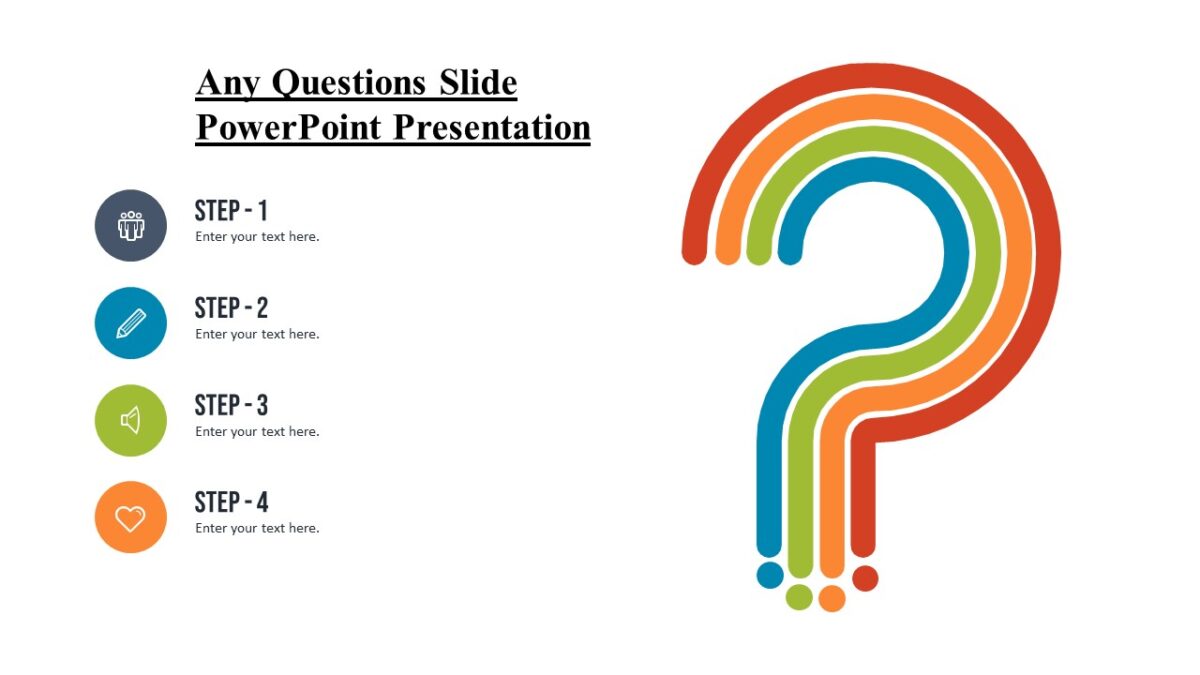 Any Questions Slide PowerPoint Presentation

STEP - 1
Enter your text here.

STEP - 2
Enter your text here.

STEP - 3
Enter your text here.

STEP - 4
Enter your text here.